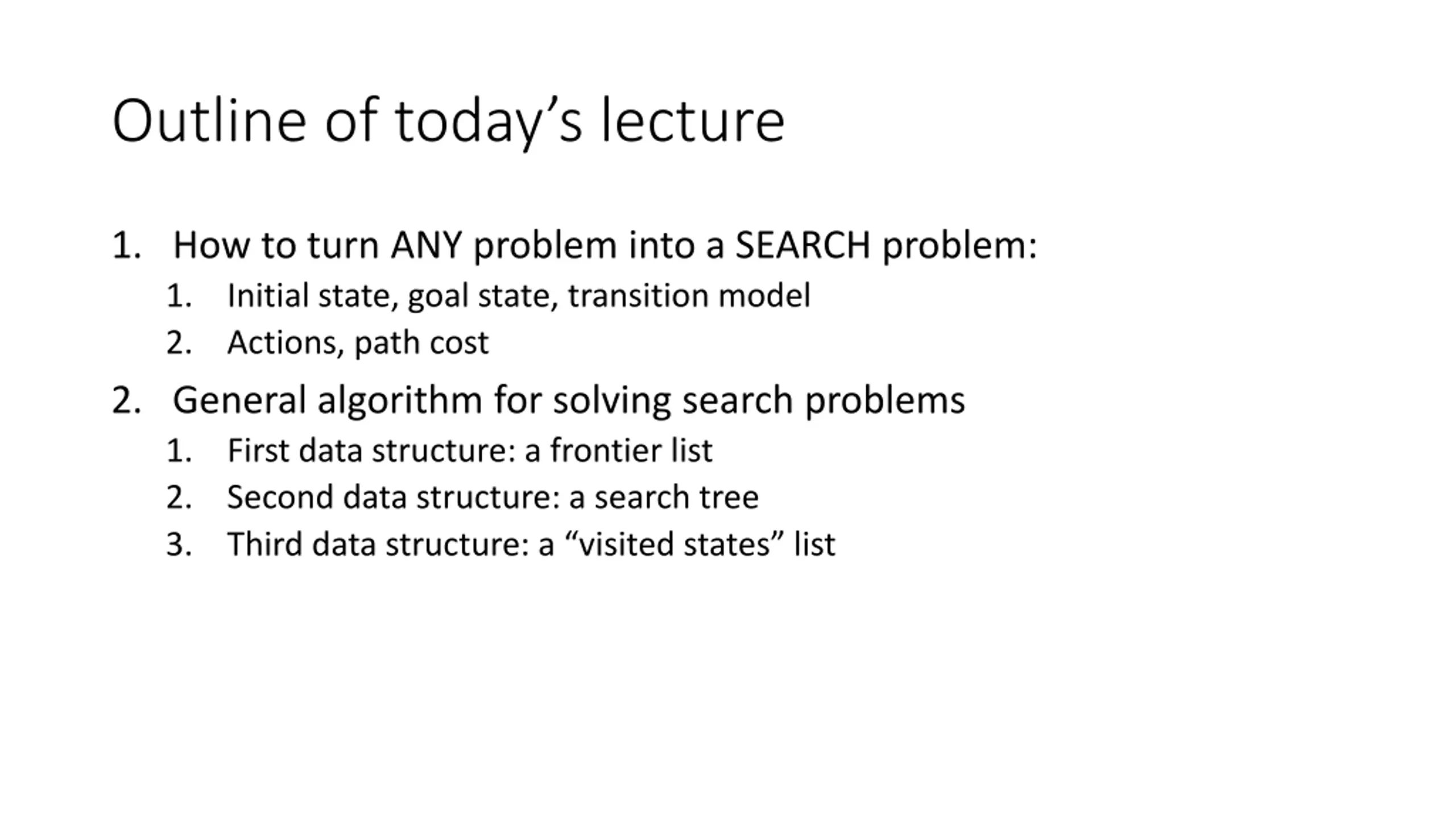 Outline of today’s lecture

1. How to turn ANY problem into a SEARCH problem:
   1. Initial state, goal state, transition model
   2. Actions, path cost
2. General algorithm for solving search problems
   1. First data structure: a frontier list
   2. Second data structure: a search tree
   3. Third data structure: a “visited states” list